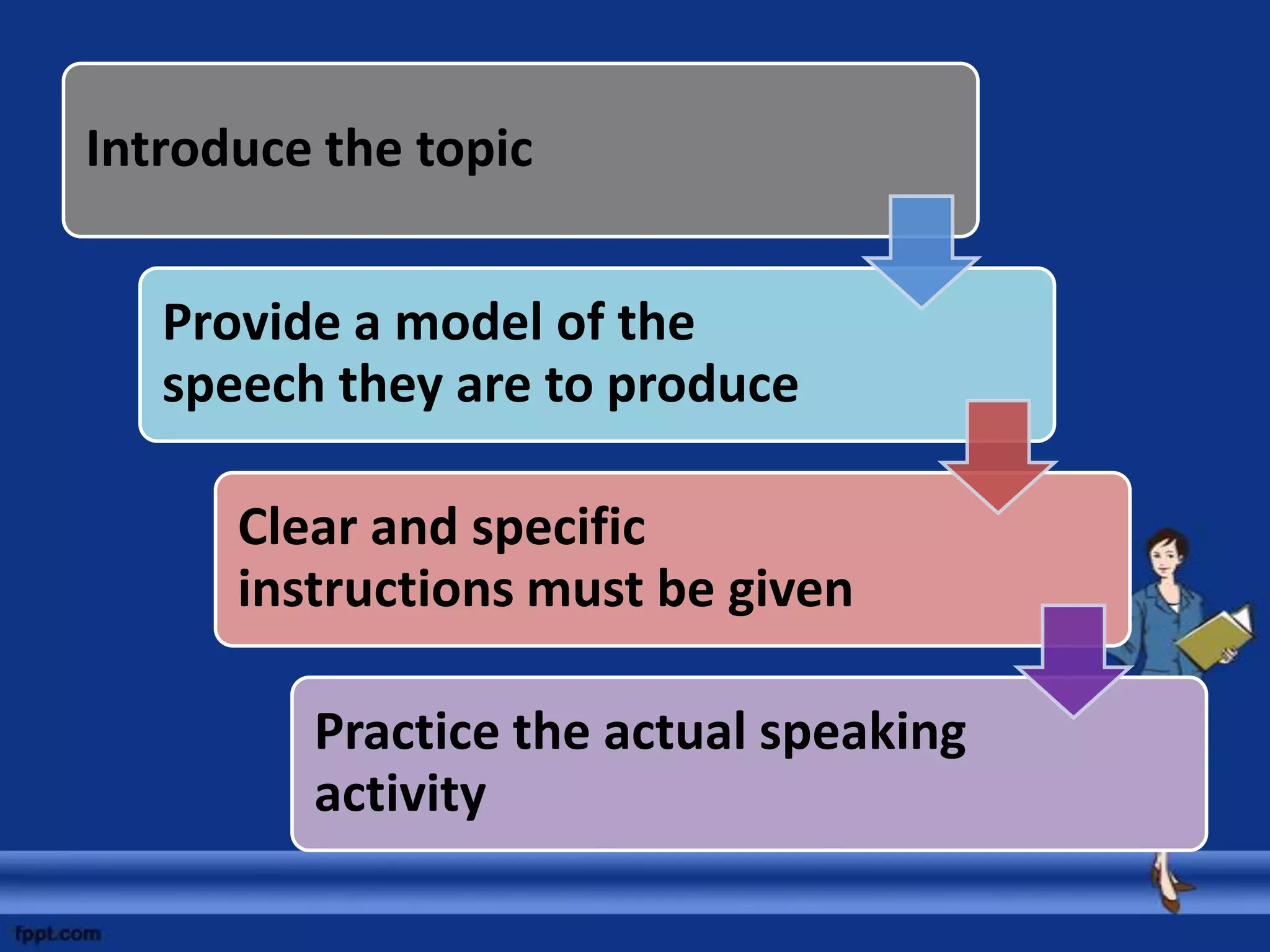 Introduce the topic

Provide a model of the speech they are to produce

Clear and specific instructions must be given

Practice the actual speaking activity

fppt.com